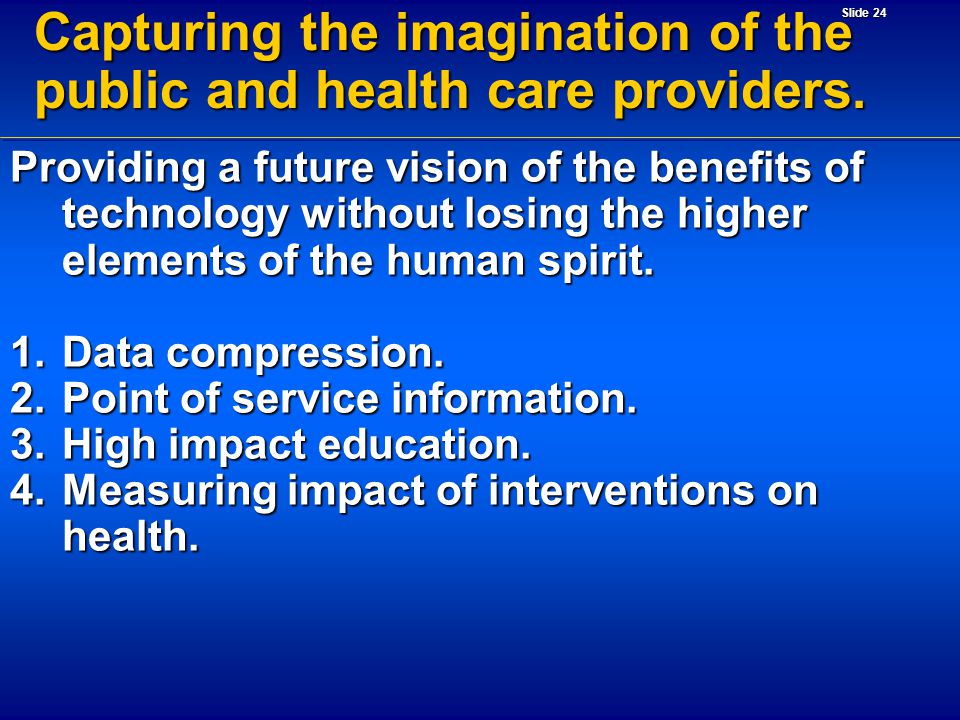 Slide 24

Capturing the imagination of the public and health care providers.

Providing a future vision of the benefits of technology without losing the higher elements of the human spirit.

1. Data compression.
2. Point of service information.
3. High impact education.
4. Measuring impact of interventions on health.